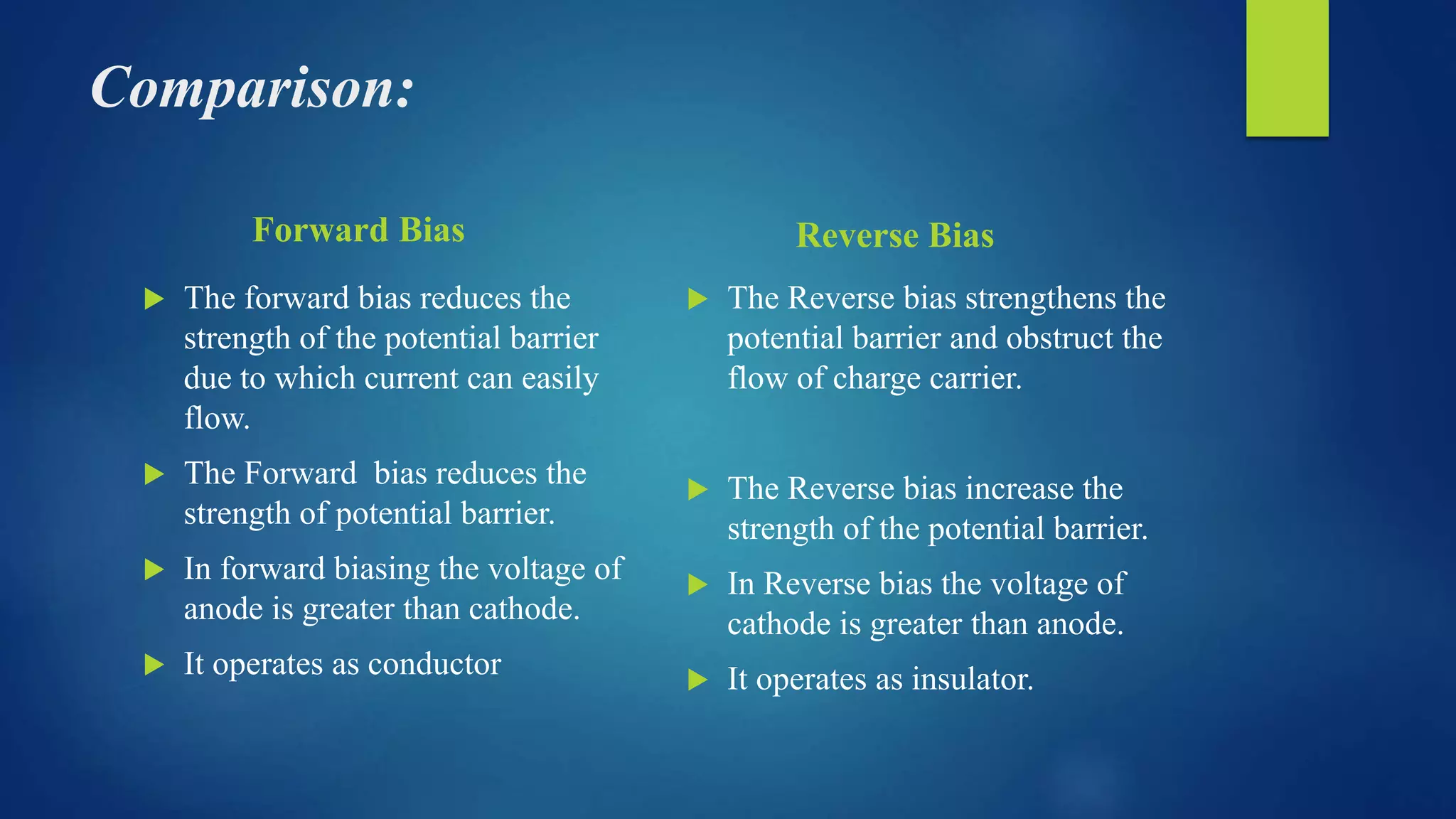 Comparison:

Forward Bias

▶ The forward bias reduces the strength of the potential barrier due to which current can easily flow.

▶ The Forward bias reduces the strength of potential barrier.

▶ In forward biasing the voltage of anode is greater than cathode.

▶ It operates as conductor

Reverse Bias

▶ The Reverse bias strengthens the potential barrier and obstruct the flow of charge carrier.

▶ The Reverse bias increase the strength of the potential barrier.

▶ In Reverse bias the voltage of cathode is greater than anode.

▶ It operates as insulator.